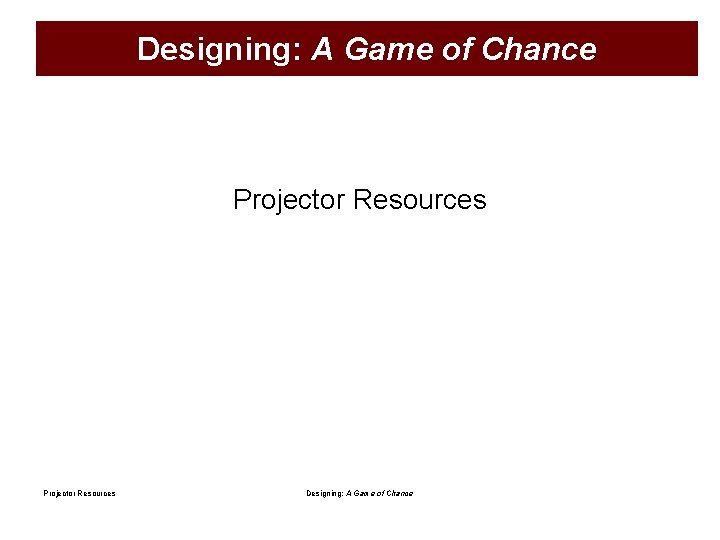 Designing: A Game of Chance

Projector Resources

Projector Resources

Designing: A Game of Chance